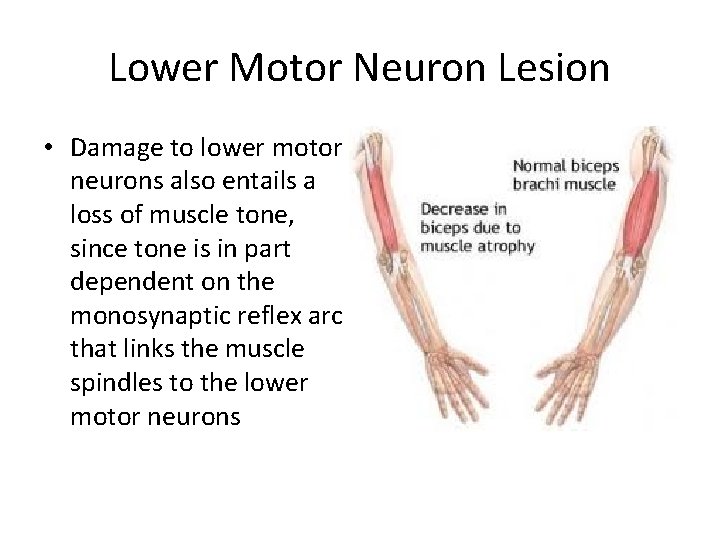 Lower Motor Neuron Lesion

• Damage to lower motor neurons also entails a loss of muscle tone, since tone is in part dependent on the monosynaptic reflex arc that links the muscle spindles to the lower motor neurons

Normal biceps brachi muscle

Decrease in biceps due to muscle atrophy